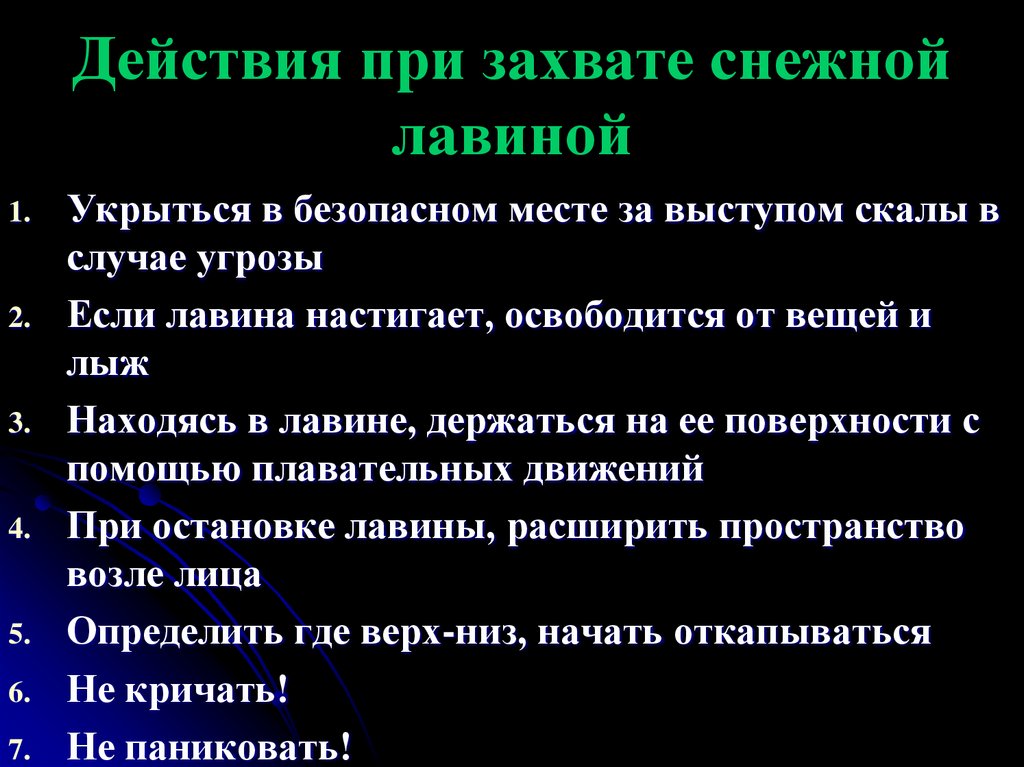 Действия при захвате снежной лавиной

1. Укрыться в безопасном месте за выступом скалы в случае угрозы
2. Если лавина настигает, освободится от вещей и лыж
3. Находясь в лавине, держаться на ее поверхности с помощью плавательных движений
4. При остановке лавины, расширить пространство возле лица
5. Определить где верх-низ, начать откапываться
6. Не кричать!
7. Не паниковать!